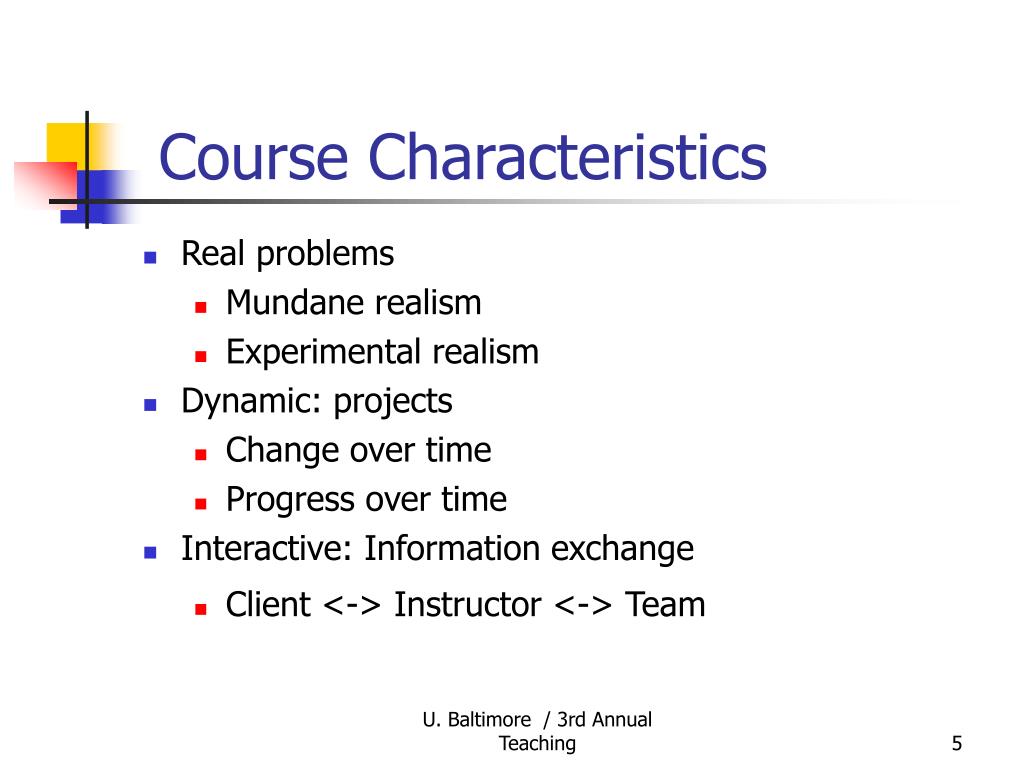 Course Characteristics

- Real problems
  - Mundane realism
  - Experimental realism
- Dynamic: projects
  - Change over time
  - Progress over time
- Interactive: Information exchange
  - Client <-> Instructor <-> Team

U. Baltimore / 3rd Annual Teaching

5